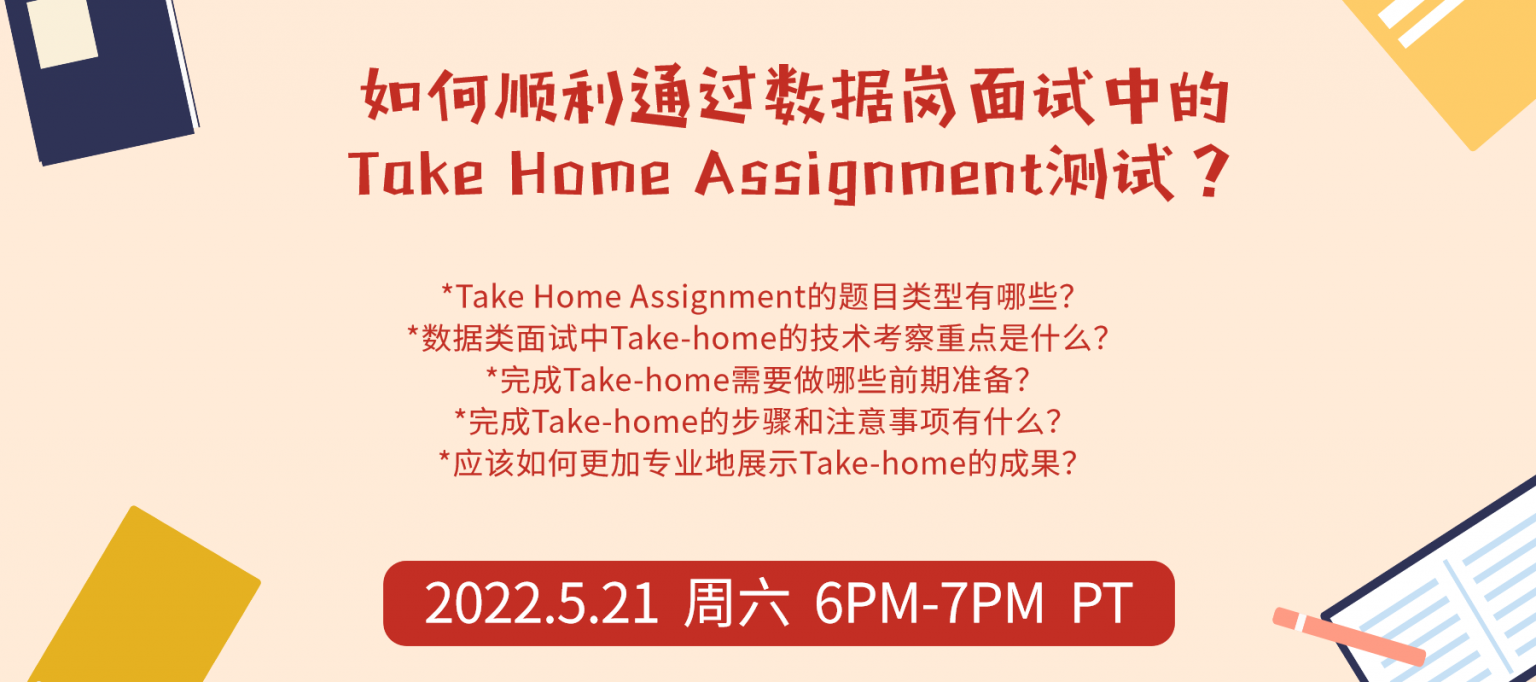 如何顺利通过数据岗面试中的
Take Home Assignment测试？

*Take Home Assignment的题目类型有哪些?
*数据类面试中Take-home的技术考察重点是什么?
*完成Take-home需要做哪些前期准备?
*完成Take-home的步骤和注意事项有什么?
*应该如何更加专业地展示Take-home的成果?

2022.5.21 周六 6PM-7PM PT